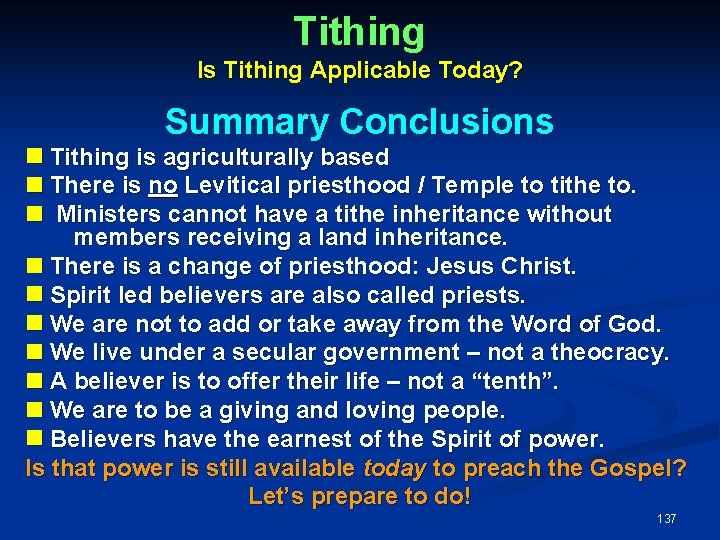 Tithing

Is Tithing Applicable Today?

Summary Conclusions

- Tithing is agriculturally based
- There is no Levitical priesthood / Temple to tithe to.
- Ministers cannot have a tithe inheritance without members receiving a land inheritance.
- There is a change of priesthood: Jesus Christ.
- Spirit led believers are also called priests.
- We are not to add or take away from the Word of God.
- We live under a secular government – not a theocracy.
- A believer is to offer their life – not a “tenth”.
- We are to be a giving and loving people.
- Believers have the earnest of the Spirit of power.

Is that power is still available today to preach the Gospel?
Let’s prepare to do!

137